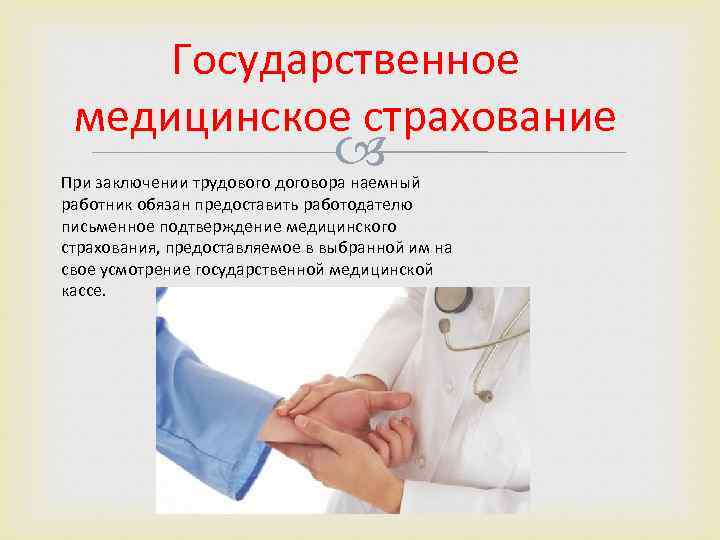 Государственное медицинское страхование

При заключении трудового договора наемный работник обязан предоставить работодателю письменное подтверждение медицинского страхования, предоставляемое в выбранной им на свое усмотрение государственной медицинской кассе.